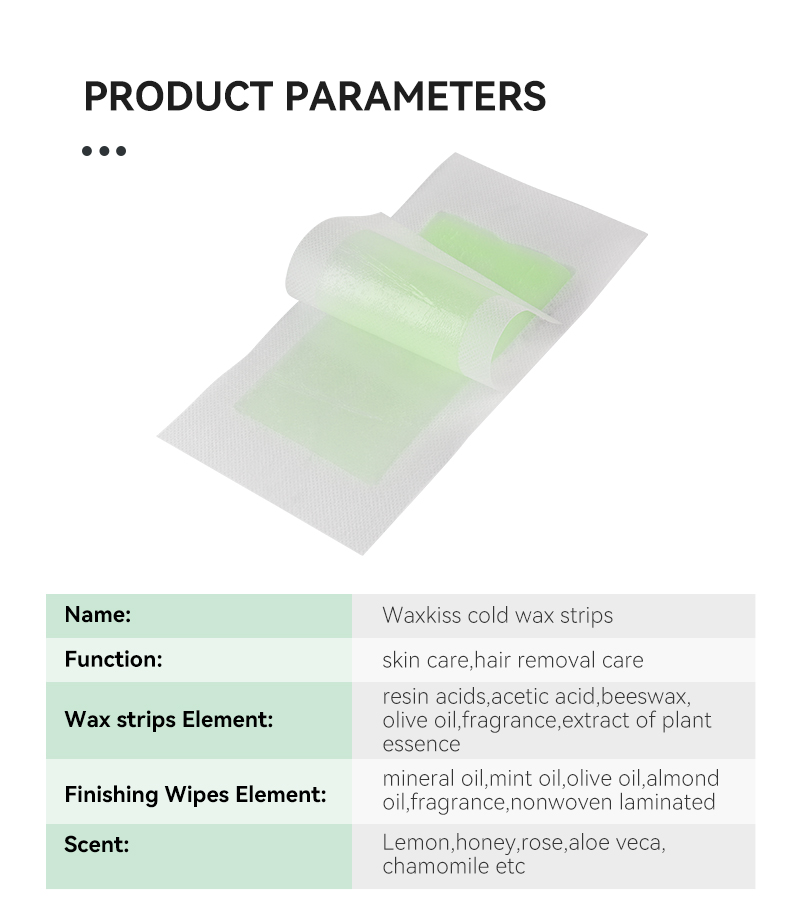 PRODUCT PARAMETERS

| Name: | Waxkiss cold wax strips |
|---|---|
| Function: | skin care,hair removal care |
| Wax strips Element: | resin acids,acetic acid,beeswax, olive oil,fragrance,extract of plant essence |
| Finishing Wipes Element: | mineral oil,mint oil,olive oil,almond oil,fragrance,nonwoven laminated |
| Scent: | Lemon,honey,rose,aloe veca, chamomile etc |